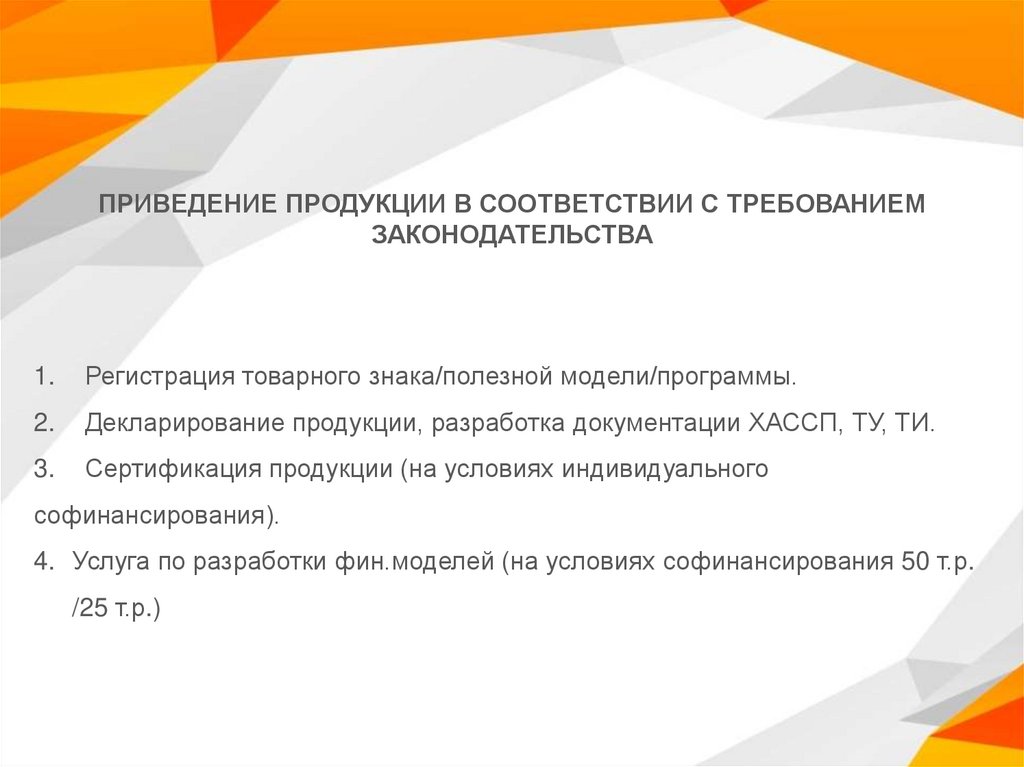 ПРИВЕДЕНИЕ ПРОДУКЦИИ В СООТВЕТСТВИИ С ТРЕБОВАНИЕМ ЗАКОНОДАТЕЛЬСТВА

1. Регистрация товарного знака/полезной модели/программы.
2. Декларирование продукции, разработка документации ХАССП, ТУ, ТИ.
3. Сертификация продукции (на условиях индивидуального софинансирования).
4. Услуга по разработки фин.моделей (на условиях софинансирования 50 т.р. /25 т.р.)